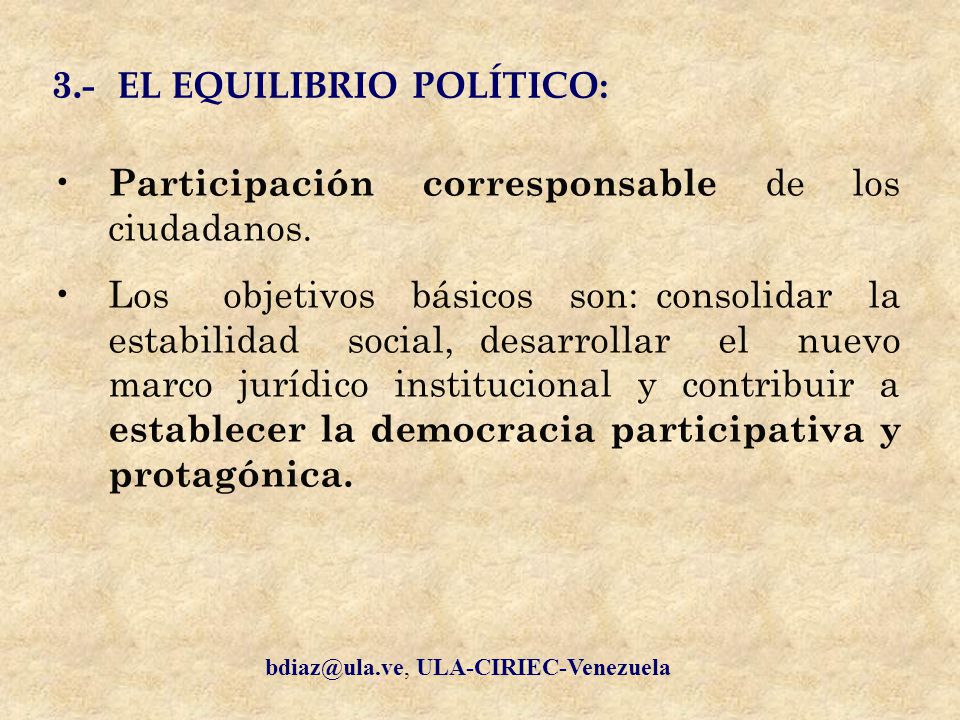 3.- EL EQUILIBRIO POLÍTICO:

• Participación corresponsable de los ciudadanos.

• Los objetivos básicos son: consolidar la estabilidad social, desarrollar el nuevo marco jurídico institucional y contribuir a establecer la democracia participativa y protagónica.

bdiaz@ula.ve, ULA-CIRIEC-Venezuela